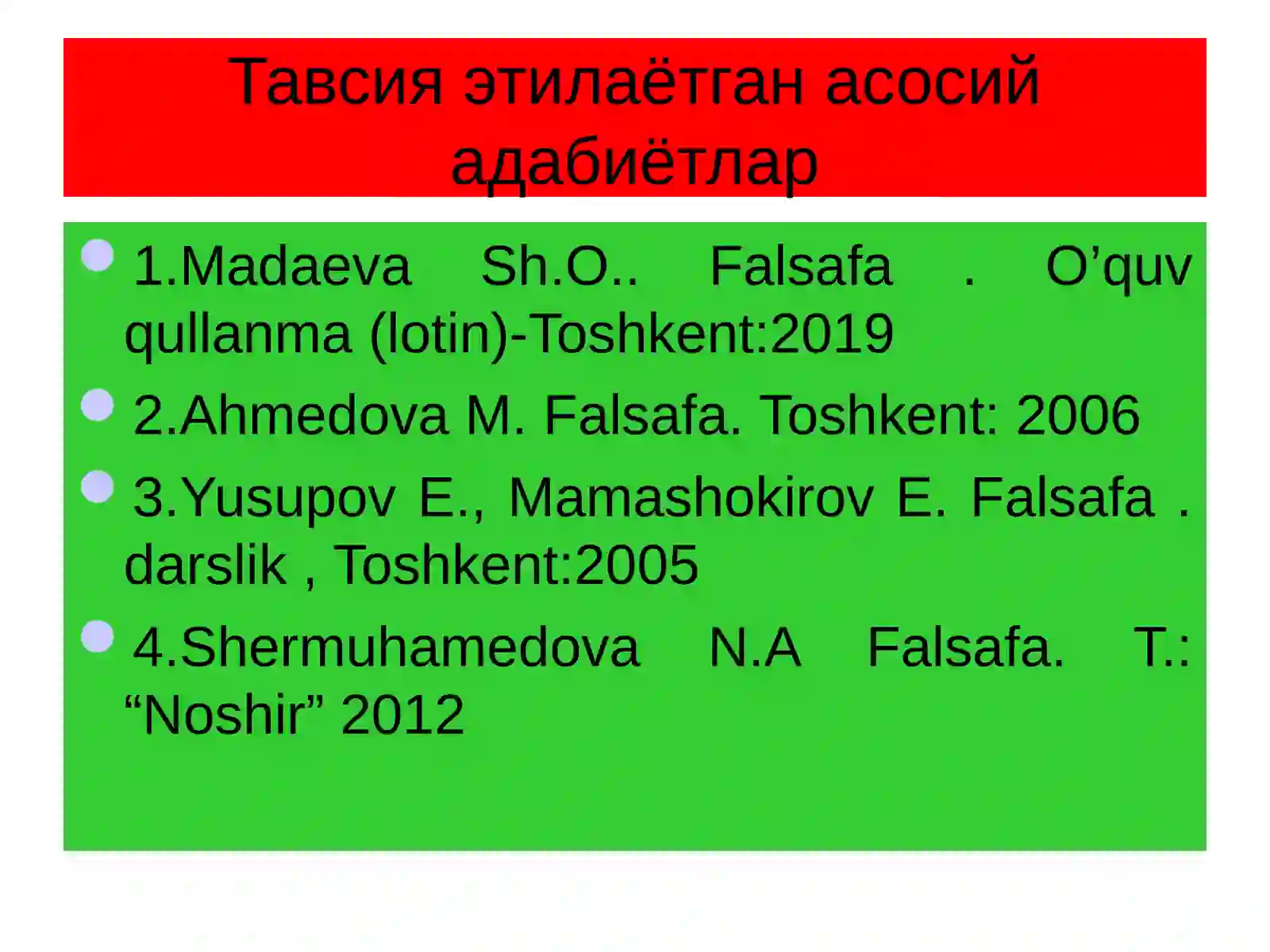 Тавсия этилаётган асосий адабиётлар

1.Madaeva Sh.O.. Falsafa . O’quv qullanma (lotin)-Toshkent:2019

2.Ahmedova M. Falsafa. Toshkent: 2006

3.Yusupov E., Mamashokirov E. Falsafa . darslik , Toshkent:2005

4.Shermuhamedova N.A Falsafa. T.: “Noshir” 2012